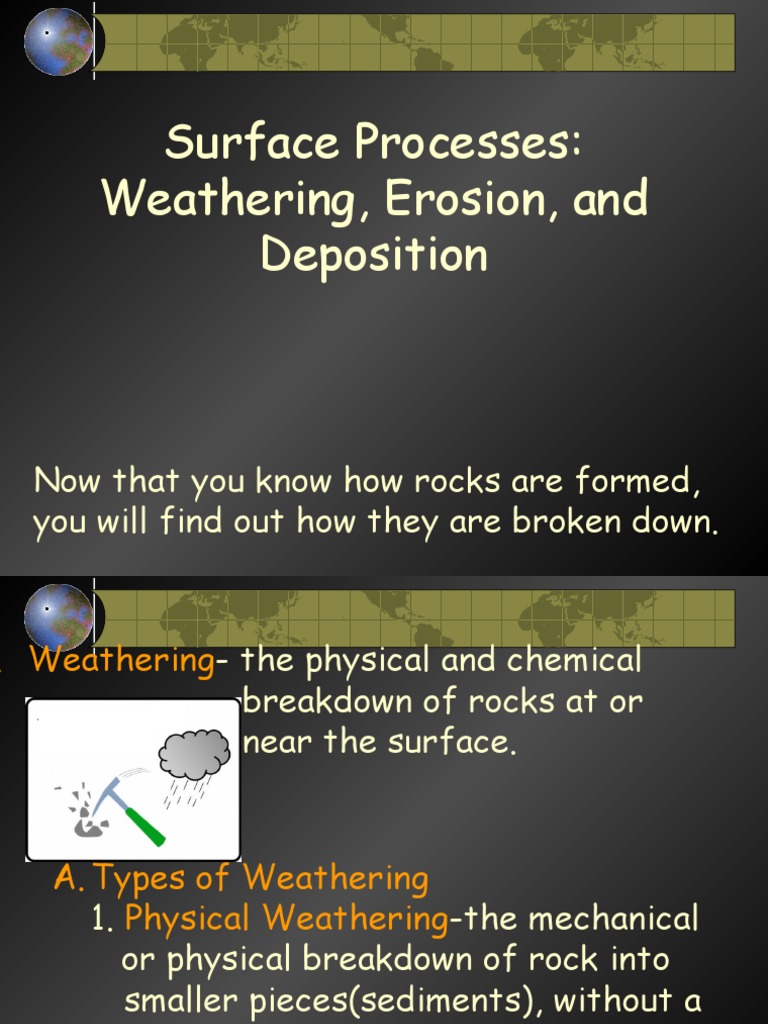 Surface Processes: Weathering, Erosion, and Deposition

Now that you know how rocks are formed, you will find out how they are broken down.

Weathering- the physical and chemical breakdown of rocks at or near the surface.

A. Types of Weathering

1. Physical Weathering-the mechanical or physical breakdown of rock into smaller pieces(sediments), without a